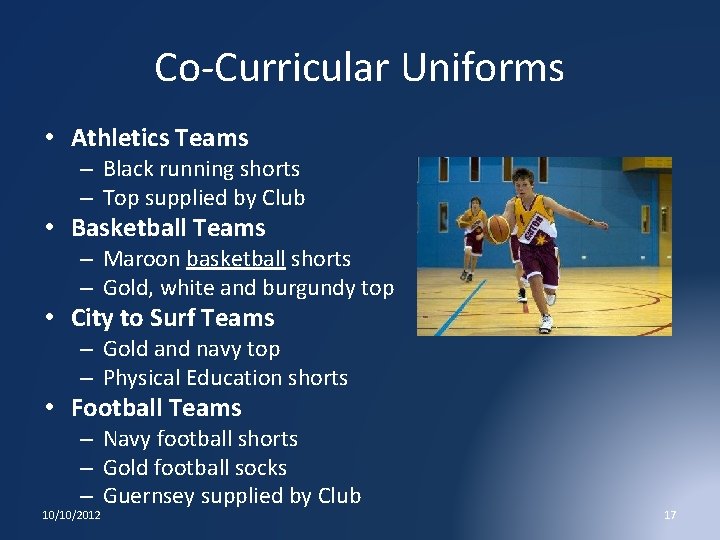 Co-Curricular Uniforms

• Athletics Teams
  – Black running shorts
  – Top supplied by Club
• Basketball Teams
  – Maroon basketball shorts
  – Gold, white and burgundy top
• City to Surf Teams
  – Gold and navy top
  – Physical Education shorts
• Football Teams
  – Navy football shorts
  – Gold football socks
  – Guernsey supplied by Club

10/10/2012

17